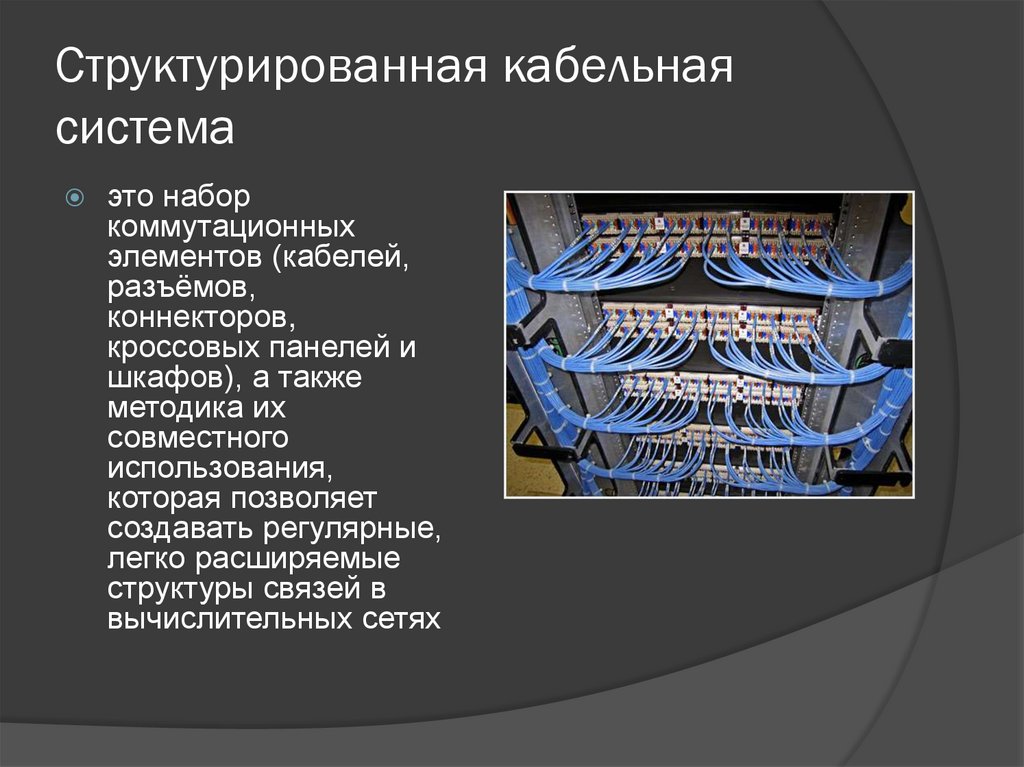 Структурированная кабельная система

это набор коммутационных элементов (кабелей, разъёмов, коннекторов, кроссовых панелей и шкафов), а также методика их совместного использования, которая позволяет создавать регулярные, легко расширяемые структуры связей в вычислительных сетях